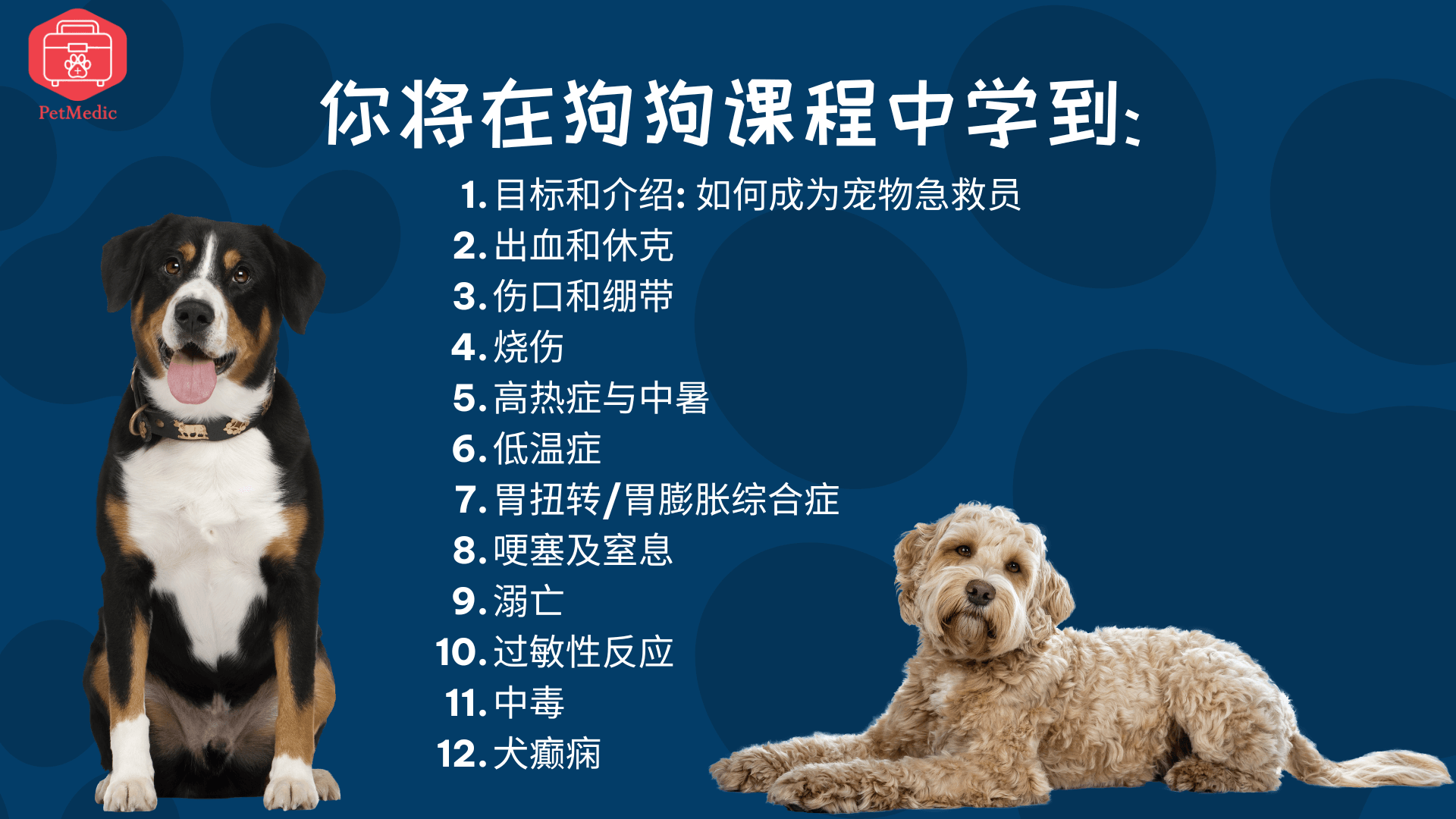 PetMedic

你将在狗狗课程中学到:

1. 目标和介绍: 如何成为宠物急救员
2. 出血和休克
3. 伤口和绷带
4. 烧伤
5. 高热症与中暑
6. 低温症
7. 胃扭转/胃膨胀综合症
8. 哽塞及窒息
9. 溺亡
10. 过敏性反应
11. 中毒
12. 犬癫痫